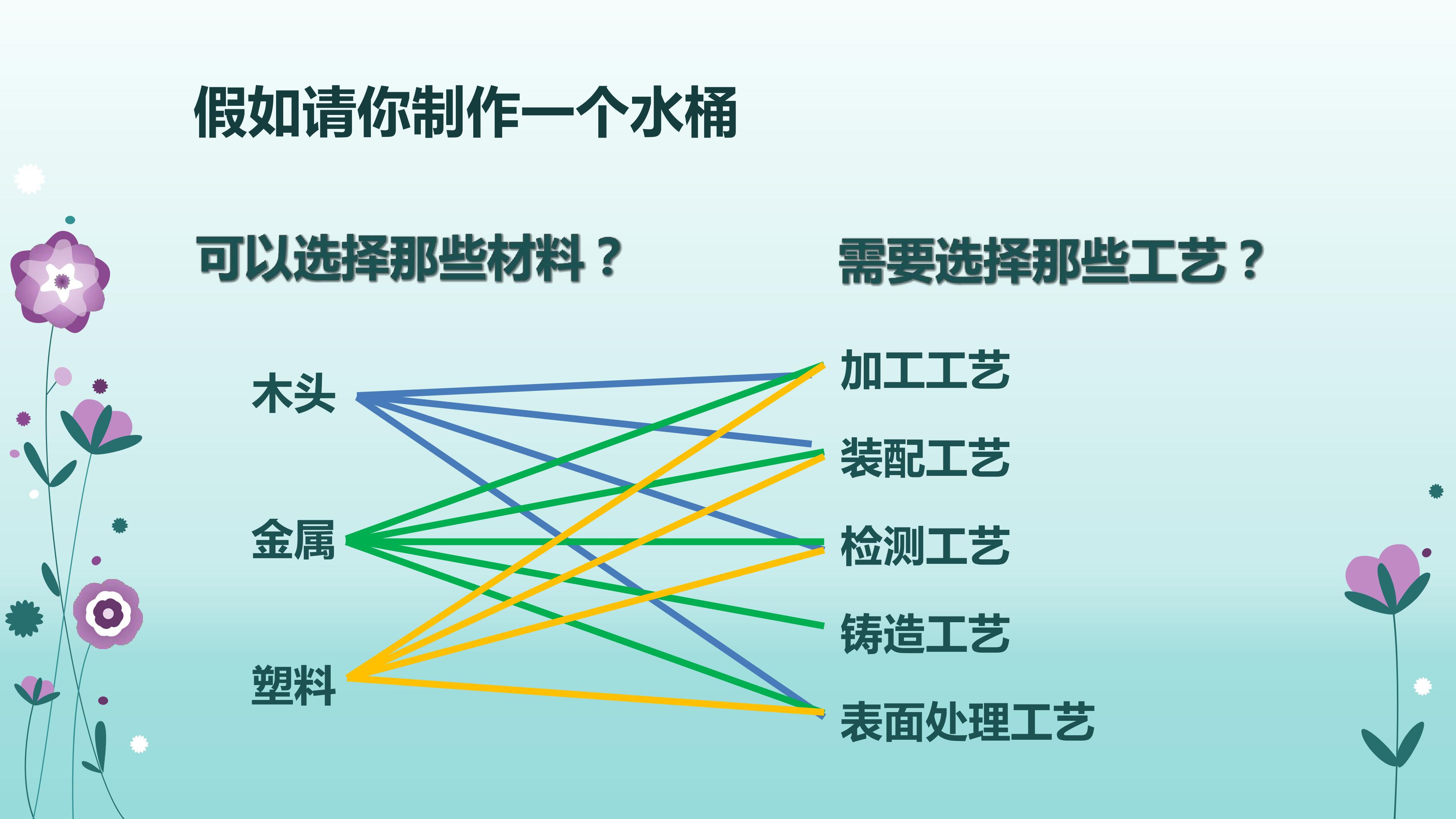 假如请你制作一个水桶

可以选择那些材料？

木头

金属

塑料

需要选择那些工艺？

加工工艺

装配工艺

检测工艺

铸造工艺

表面处理工艺